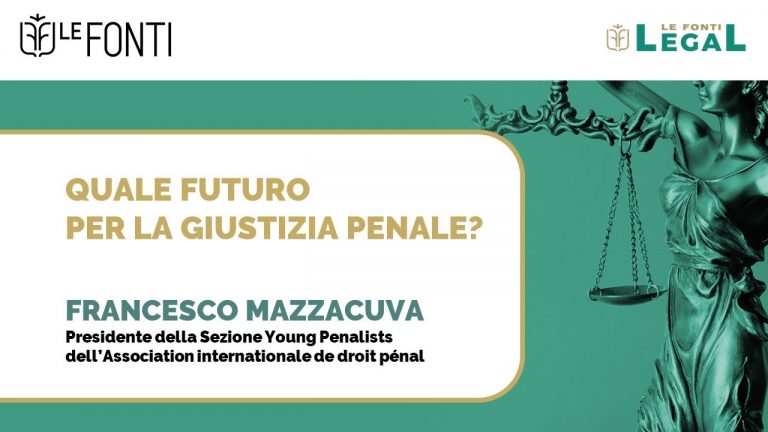 LE FONTI

LE FONTI LEGAL

QUALE FUTURO PER LA GIUSTIZIA PENALE?

FRANCESCO MAZZACUVA
Presidente della Sezione Young Penalists dell'Association internationale de droit pénal